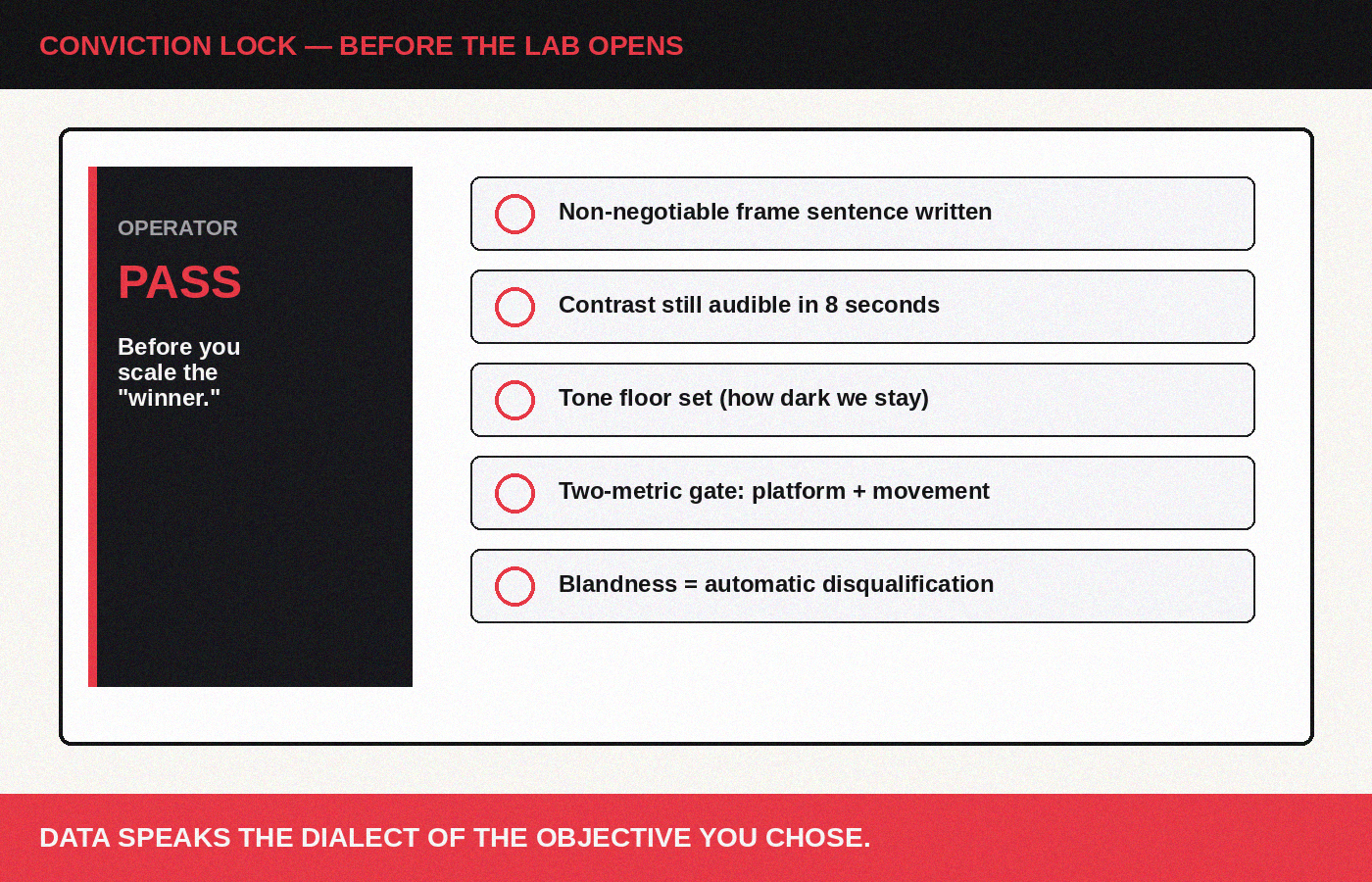 CONVICTION LOCK — BEFORE THE LAB OPENS

OPERATOR

PASS

Before you scale the "winner."

Non-negotiable frame sentence written

Contrast still audible in 8 seconds

Tone floor set (how dark we stay)

Two-metric gate: platform + movement

Blandness = automatic disqualification

DATA SPEAKS THE DIALECT OF THE OBJECTIVE YOU CHOSE.